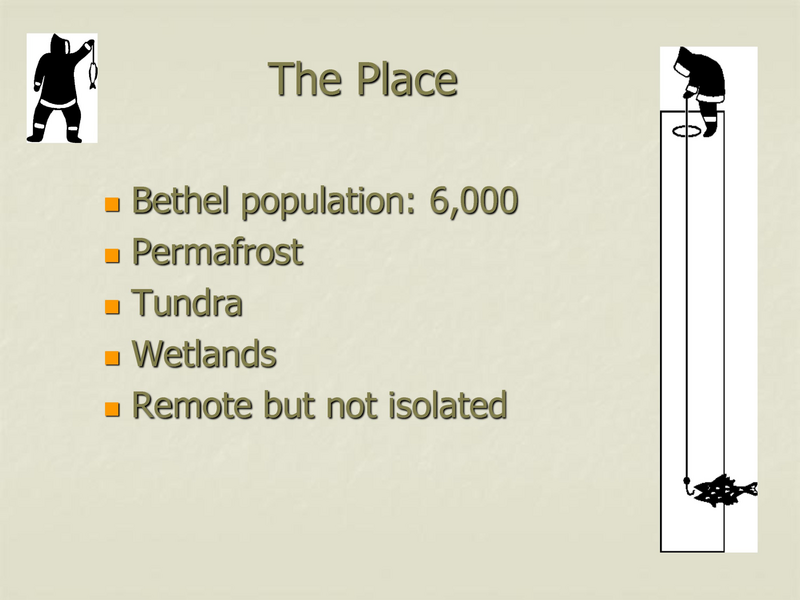 The Place

- Bethel population: 6,000
- Permafrost
- Tundra
- Wetlands
- Remote but not isolated